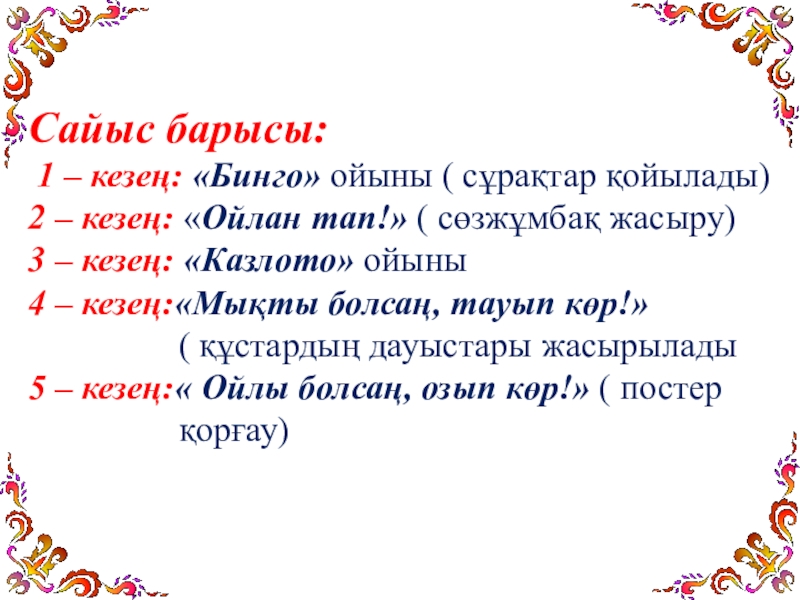 Сайыс барысы:

1 – кезең: «Бинго» ойыны ( сұрақтар қойылады)

2 – кезең: «Ойлан тап!» ( сөзжұмбақ жасыру)

3 – кезең: «Казлото» ойыны

4 – кезең:«Мықты болсаң, тауып көр!» ( құстардың дауыстары жасырылады

5 – кезең:« Ойлы болсаң, озып көр!» ( постер қорғау)